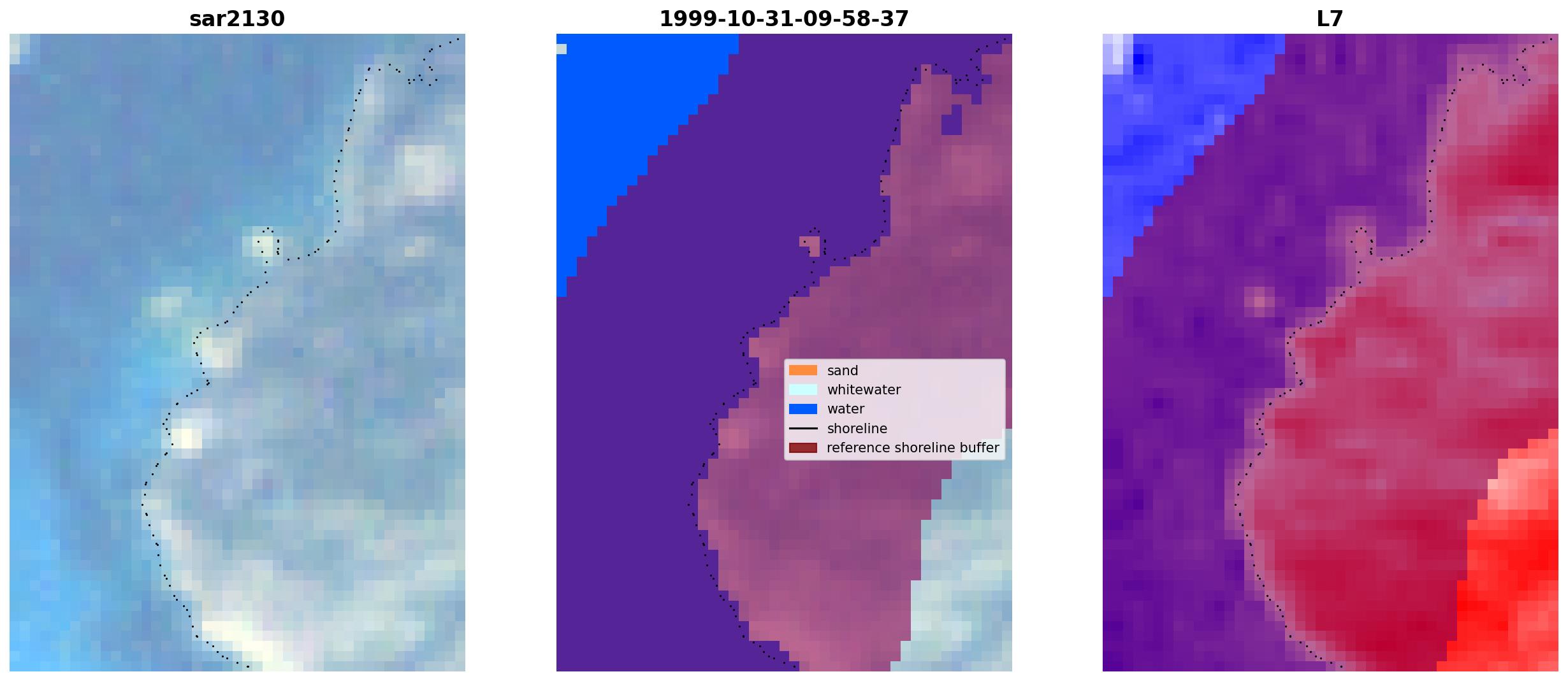 sar2130

1999-10-31-09-58-37

sand
whitewater
water
shoreline
reference shoreline buffer

L7